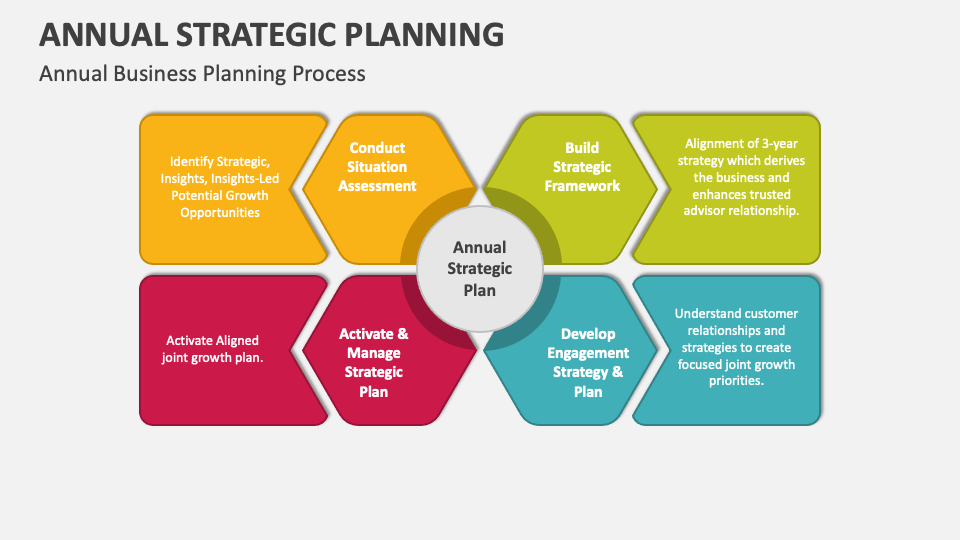 ANNUAL STRATEGIC PLANNING

Annual Business Planning Process

Identify Strategic, Insights, Insights-Led Potential Growth Opportunities

Conduct Situation Assessment

Build Strategic Framework

Alignment of 3-year strategy which derives the business and enhances trusted advisor relationship.

Annual Strategic Plan

Activate Aligned joint growth plan.

Activate & Manage Strategic Plan

Develop Engagement Strategy & Plan

Understand customer relationships and strategies to create focused joint growth priorities.